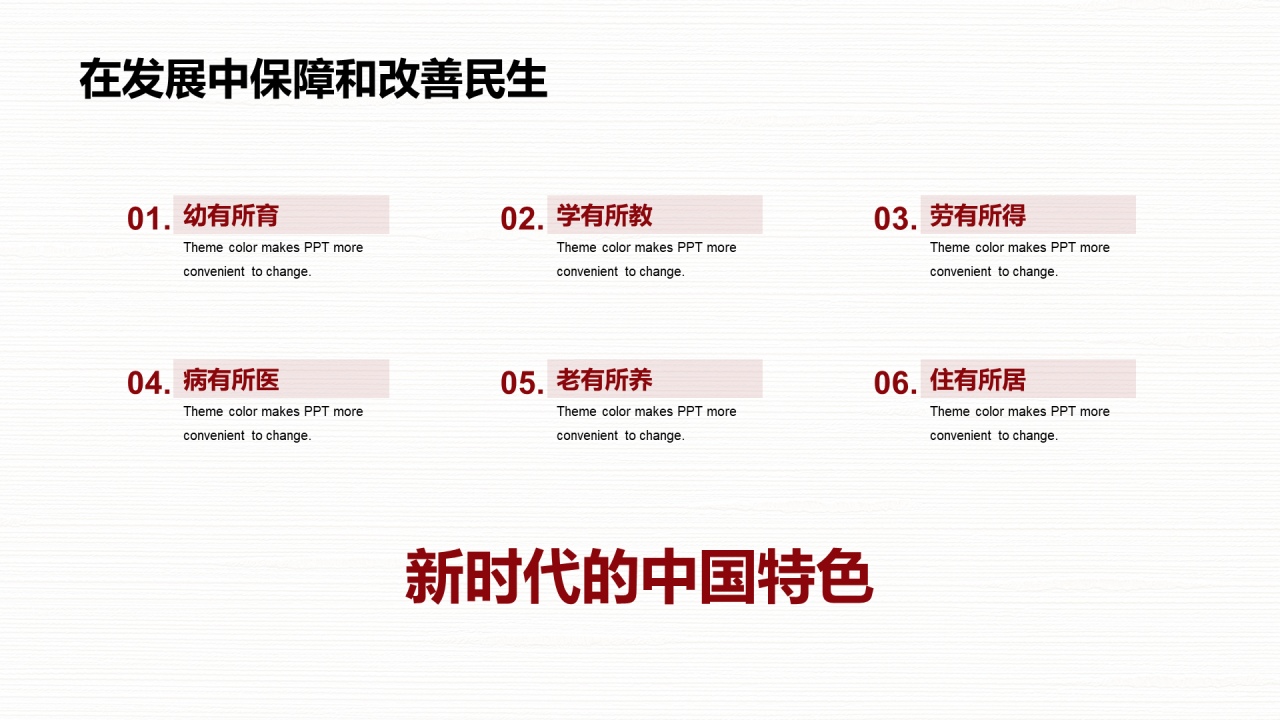 在发展中保障和改善民生

01. 幼有所育
Theme color makes PPT more convenient to change.

02. 学有所教
Theme color makes PPT more convenient to change.

03. 劳有所得
Theme color makes PPT more convenient to change.

04. 病有所医
Theme color makes PPT more convenient to change.

05. 老有所养
Theme color makes PPT more convenient to change.

06. 住有所居
Theme color makes PPT more convenient to change.

新时代的中国特色